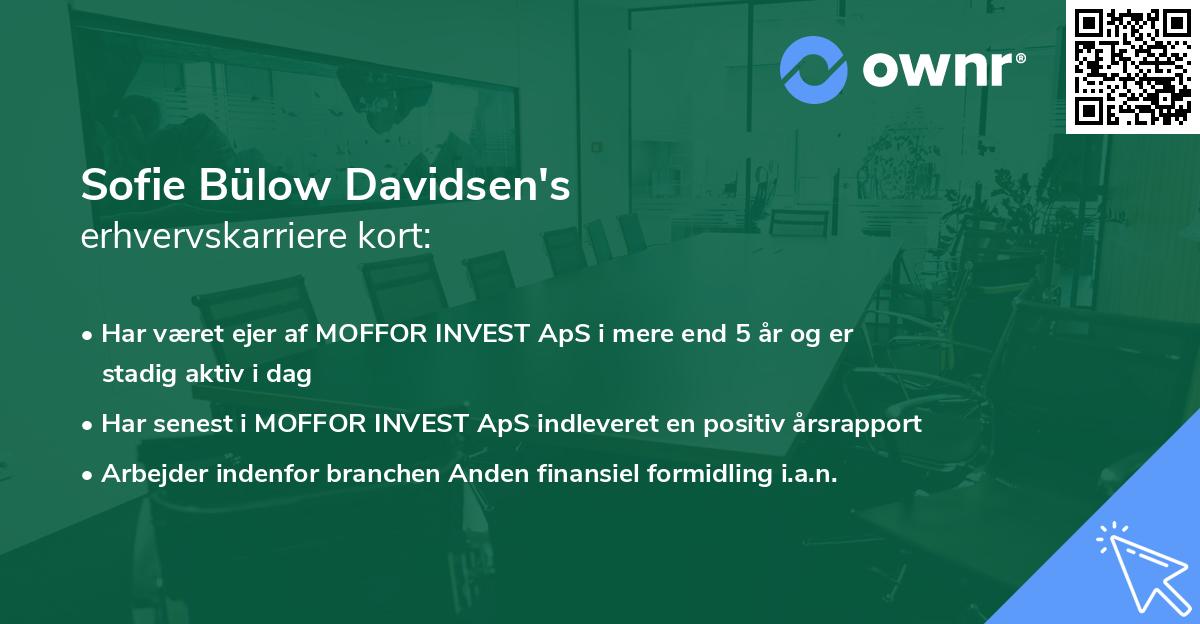 ownr®

Sofie Bülow Davidsen's
erhvervskarriere kort:

• Har været ejer af MOFFOR INVEST ApS i mere end 5 år og er stadig aktiv i dag
• Har senest i MOFFOR INVEST ApS indleveret en positiv årsrapport
• Arbejder indenfor branchen Anden finansiel formidling i.a.n.